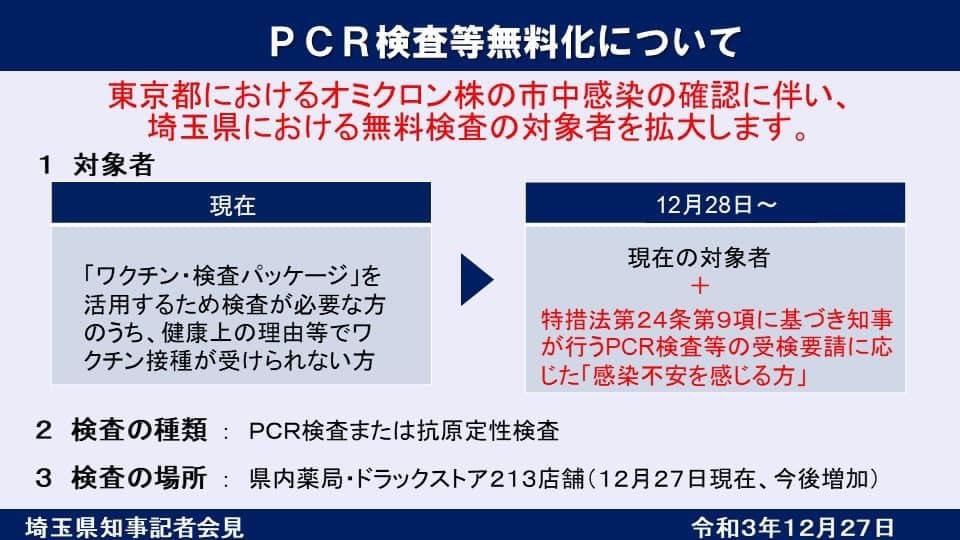 ＰＣＲ検査等無料化について

東京都におけるオミクロン株の市中感染の確認に伴い、埼玉県における無料検査の対象者を拡大します。

1　対象者

現在

「ワクチン・検査パッケージ」を活用するため検査が必要な方のうち、健康上の理由等でワクチン接種が受けられない方

12月28日～

現在の対象者
＋
特措法第24条第9項に基づき知事が行うPCR検査等の受検要請に応じた「感染不安を感じる方」

2　検査の種類　：　PCR検査または抗原定性検査

3　検査の場所　：　県内薬局・ドラックストア213店舗（12月27日現在、今後増加）

埼玉県知事記者会見

令和3年12月27日